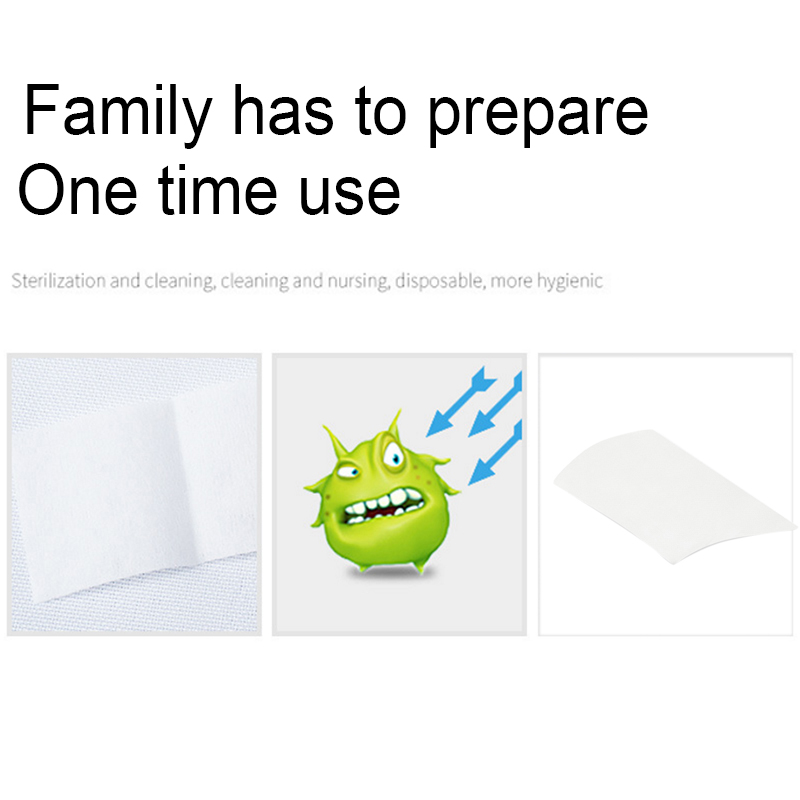 Family has to prepare
One time use

Sterilization and cleaning, cleaning and nursing, disposable, more hygienic